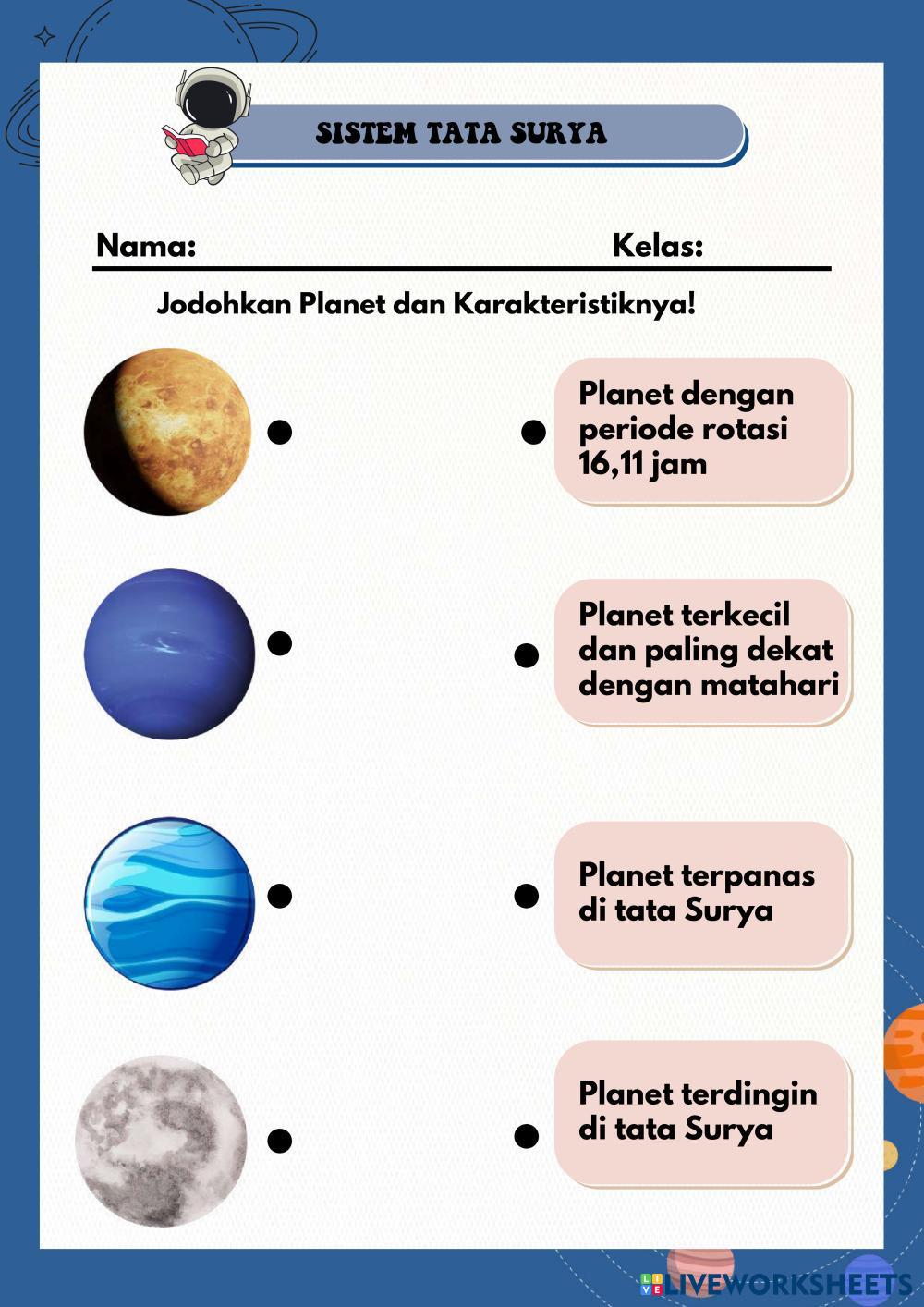 SISTEM TATA SURYA

Nama: Kelas:

Jodohkan Planet dan Karakteristiknya!

Planet dengan periode rotasi 16,11 jam

Planet terkecil dan paling dekat dengan matahari

Planet terpanas di tata Surya

Planet terdingin di tata Surya

LIVEWORKSHEETS